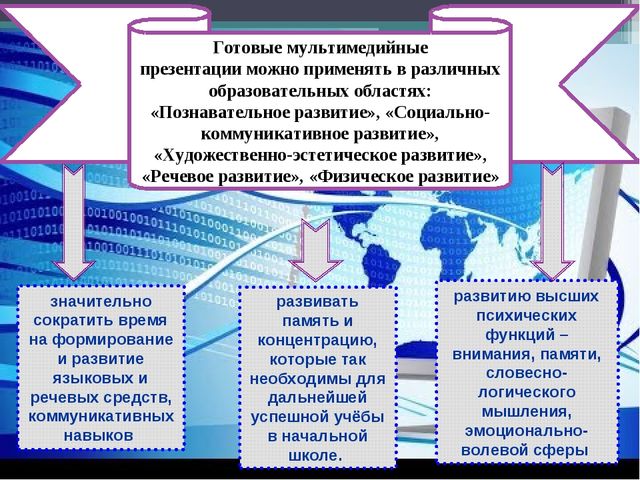 Готовые мультимедийные презентации можно применять в различных образовательных областях: «Познавательное развитие», «Социально-коммуникативное развитие», «Художественно-эстетическое развитие», «Речевое развитие», «Физическое развитие»

значительно сократить время на формирование и развитие языковых и речевых средств, коммуникативных навыков

развивать память и концентрацию, которые так необходимы для дальнейшей успешной учёбы в начальной школе.

развитию высших психических функций – внимания, памяти, словесно-логического мышления, эмоционально-волевой сферы